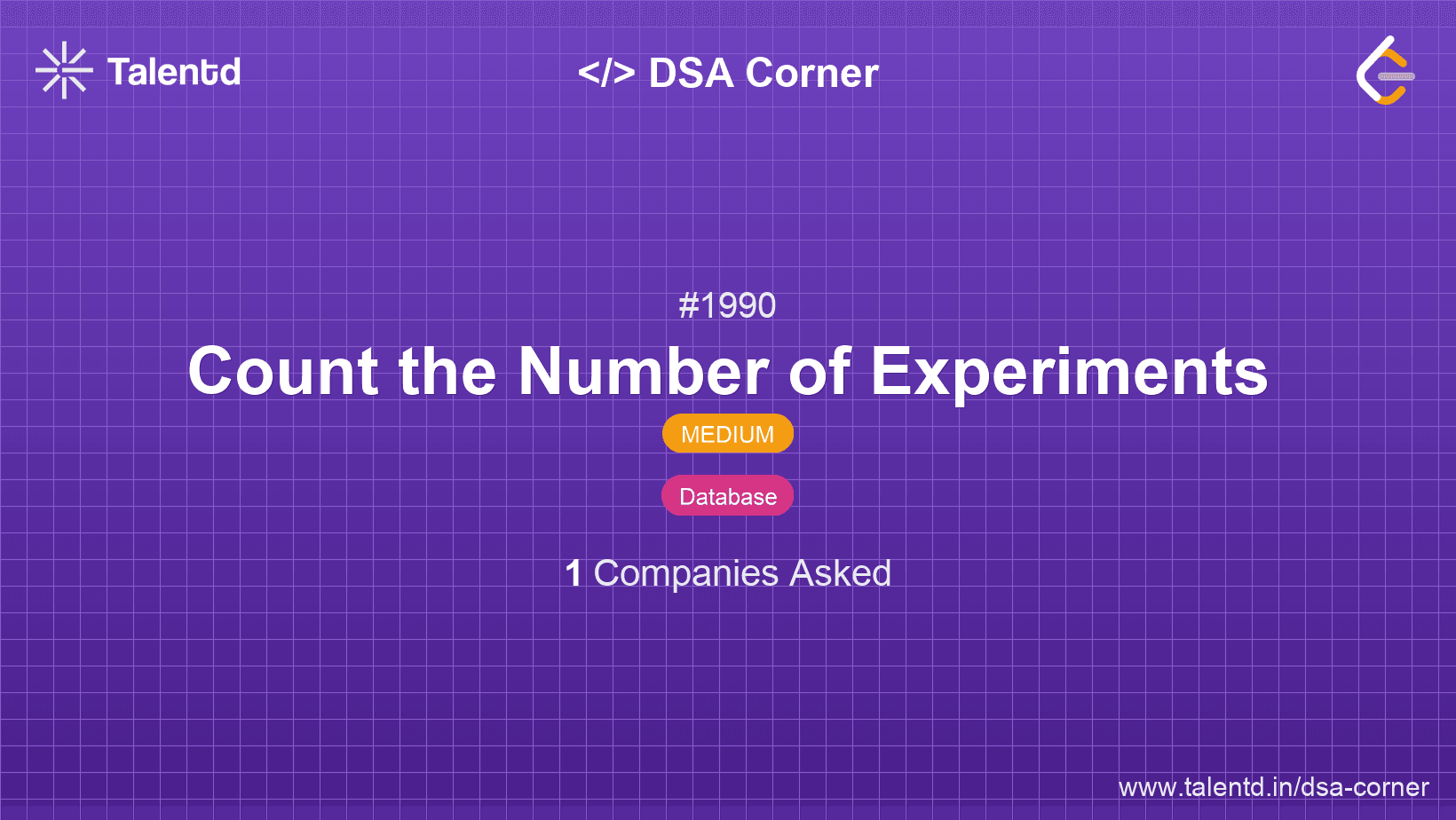 Talentd

</> DSA Corner

#1990

Count the Number of Experiments

MEDIUM

Database

1 Companies Asked

www.talentd.in/dsa-corner